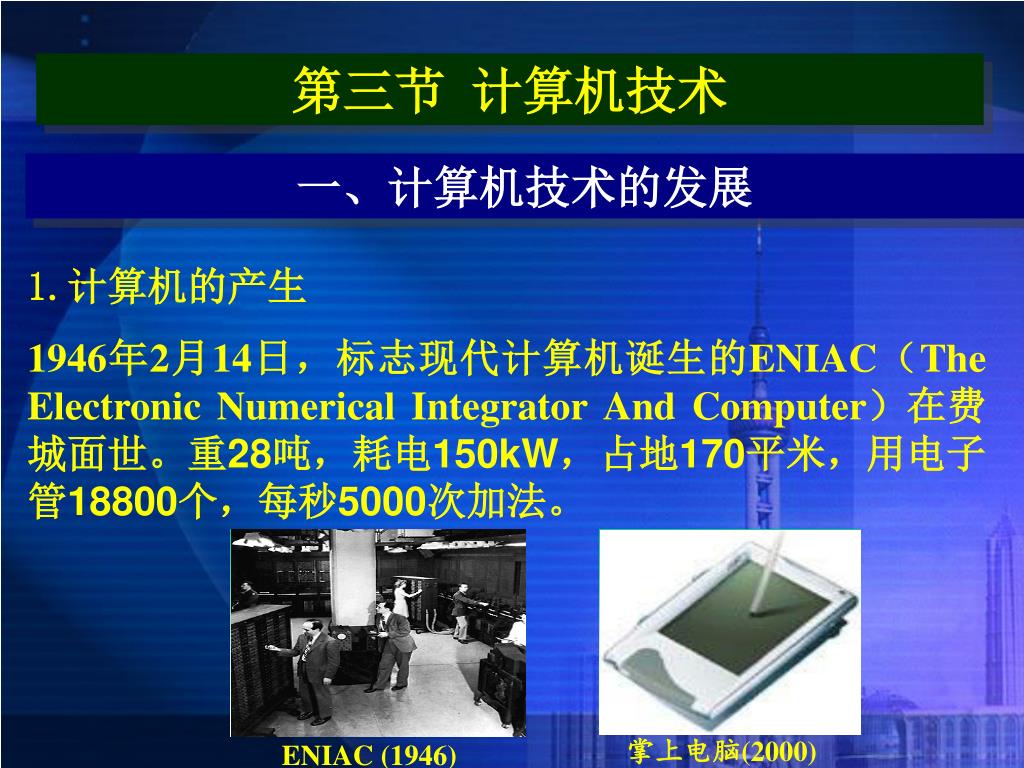 第三节 计算机技术

一、计算机技术的发展

1. 计算机的产生

1946年2月14日，标志现代计算机诞生的ENIAC（The Electronic Numerical Integrator And Computer）在费城面世。重28吨，耗电150kW，占地170平米，用电子管18800个，每秒5000次加法。

ENIAC (1946)

掌上电脑(2000)